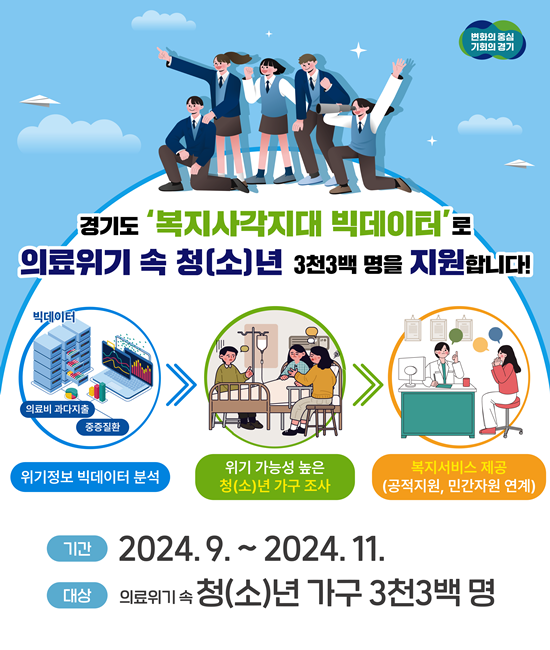 변화의 중심
기회의 경기

경기도 '복지사각지대 빅데이터'로
의료위기 속 청(소)년 3천3백 명을 지원합니다!

빅데이터

의료비 과다지출

중증질환

위기정보 빅데이터 분석

위기 가능성 높은
청(소)년 가구 조사

복지서비스 제공
(공적지원, 민간자원 연계)

기간 2024. 9. ~ 2024. 11.

대상 의료위기 속 청(소)년 가구 3천3백 명